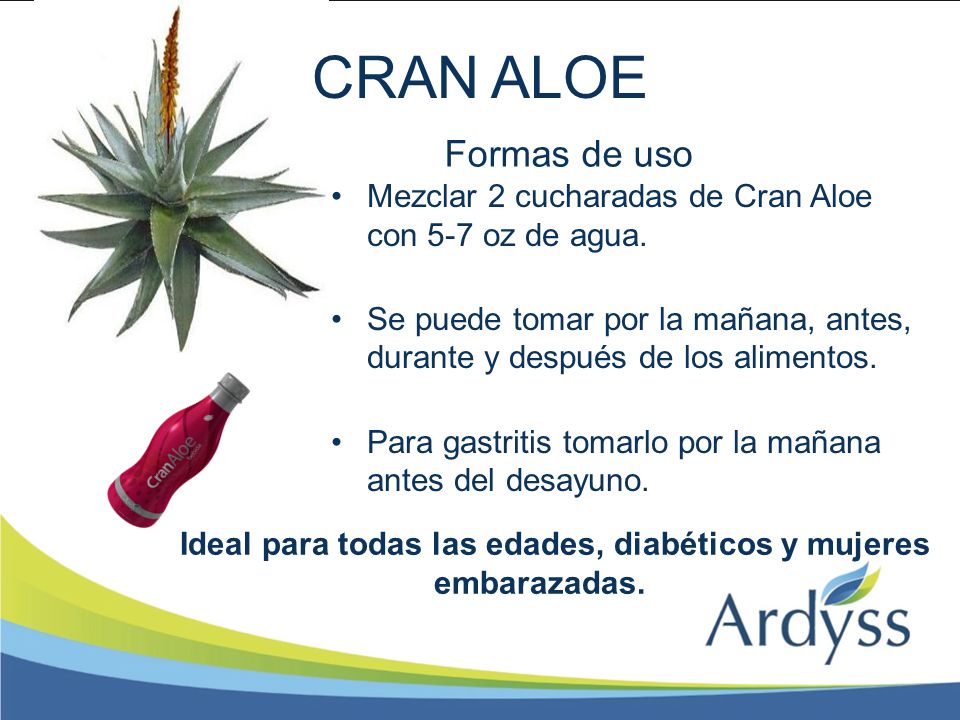 CRAN ALOE

Formas de uso

• Mezclar 2 cucharadas de Cran Aloe con 5-7 oz de agua.

• Se puede tomar por la mañana, antes, durante y después de los alimentos.

• Para gastritis tomarlo por la mañana antes del desayuno.

CranAloe

Ideal para todas las edades, diabéticos y mujeres embarazadas.

Ardyss